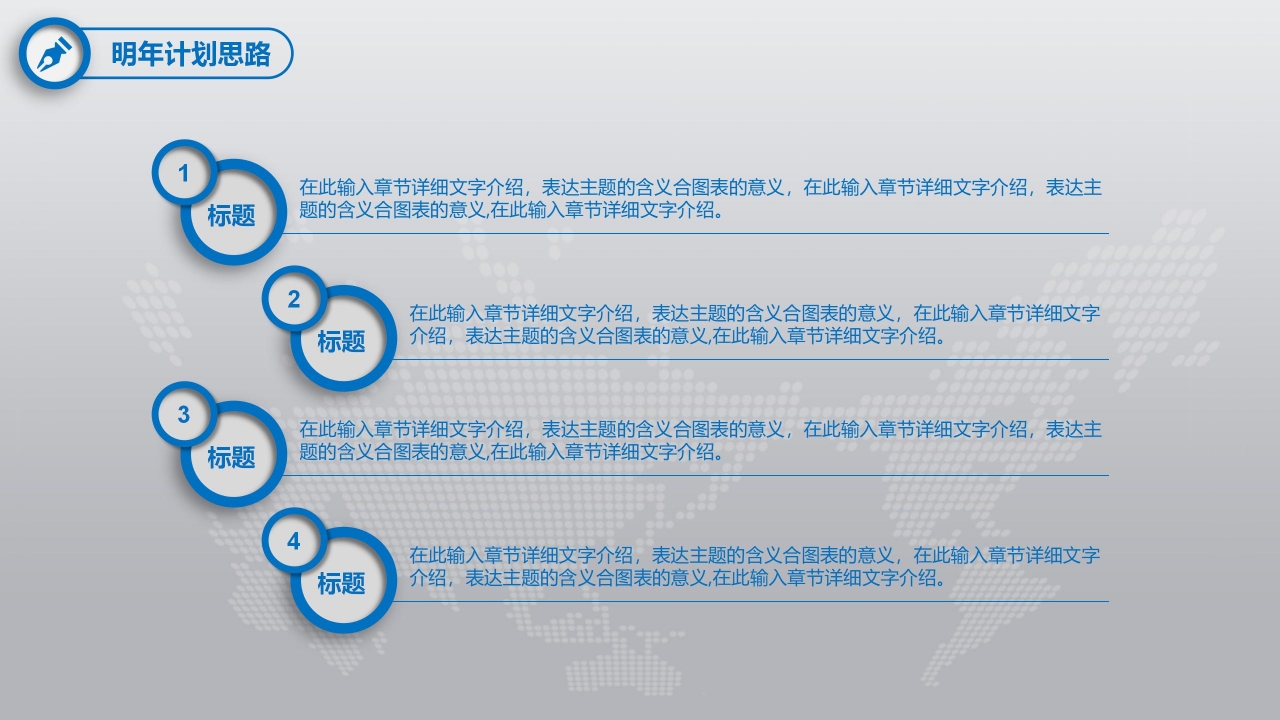 明年计划思路

1
标题
在此输入章节详细文字介绍，表达主题的含义合图表的意义，在此输入章节详细文字介绍，表达主题的含义合图表的意义,在此输入章节详细文字介绍。

2
标题
在此输入章节详细文字介绍，表达主题的含义合图表的意义，在此输入章节详细文字介绍，表达主题的含义合图表的意义,在此输入章节详细文字介绍。

3
标题
在此输入章节详细文字介绍，表达主题的含义合图表的意义，在此输入章节详细文字介绍，表达主题的含义合图表的意义,在此输入章节详细文字介绍。

4
标题
在此输入章节详细文字介绍，表达主题的含义合图表的意义，在此输入章节详细文字介绍，表达主题的含义合图表的意义,在此输入章节详细文字介绍。